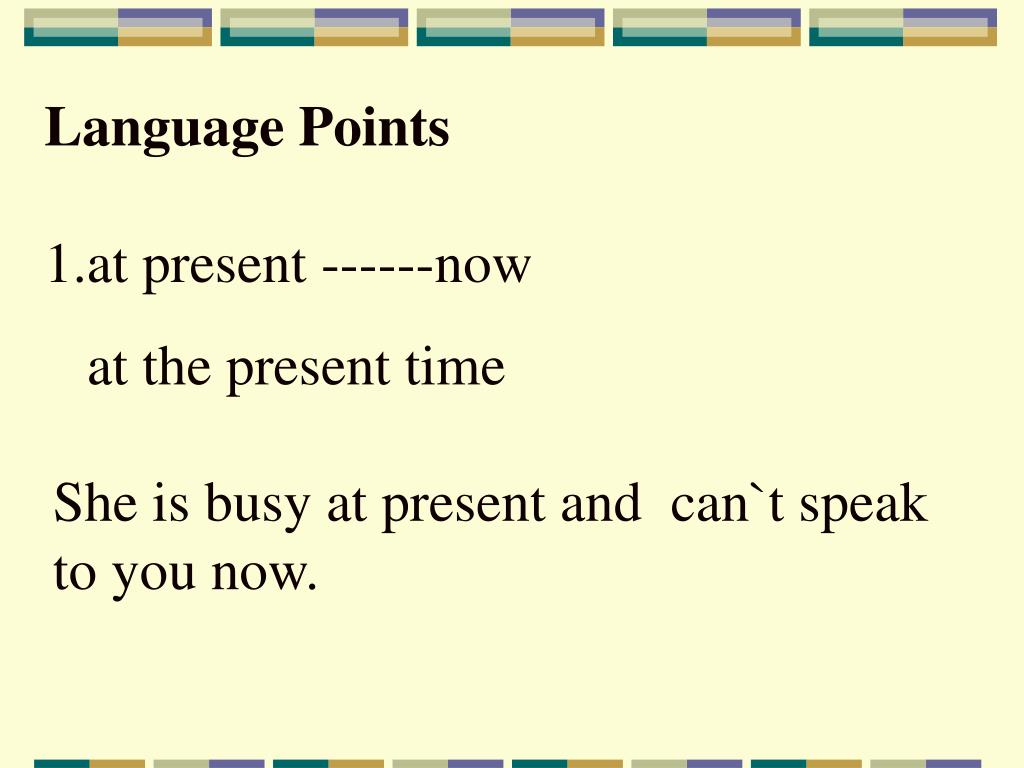 Language Points

1.at present ------now

at the present time

She is busy at present and can`t speak to you now.